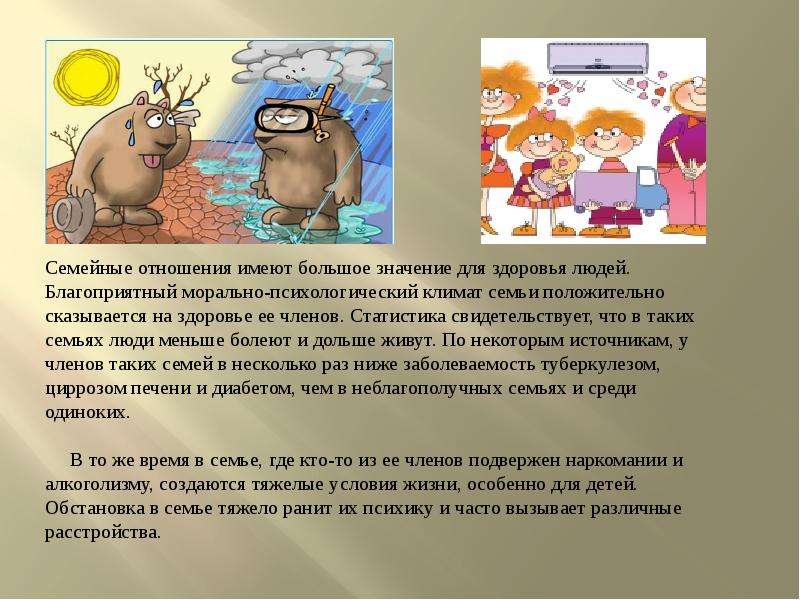 Семейные отношения имеют большое значение для здоровья людей. Благоприятный морально-психологический климат семьи положительно сказывается на здоровье ее членов. Статистика свидетельствует, что в таких семьях люди меньше болеют и дольше живут. По некоторым источникам, у членов таких семей в несколько раз ниже заболеваемость туберкулезом, циррозом печени и диабетом, чем в неблагополучных семьях и среди одиноких.

В то же время в семье, где кто-то из ее членов подвержен наркомании и алкоголизму, создаются тяжелые условия жизни, особенно для детей. Обстановка в семье тяжело ранит их психику и часто вызывает различные расстройства.